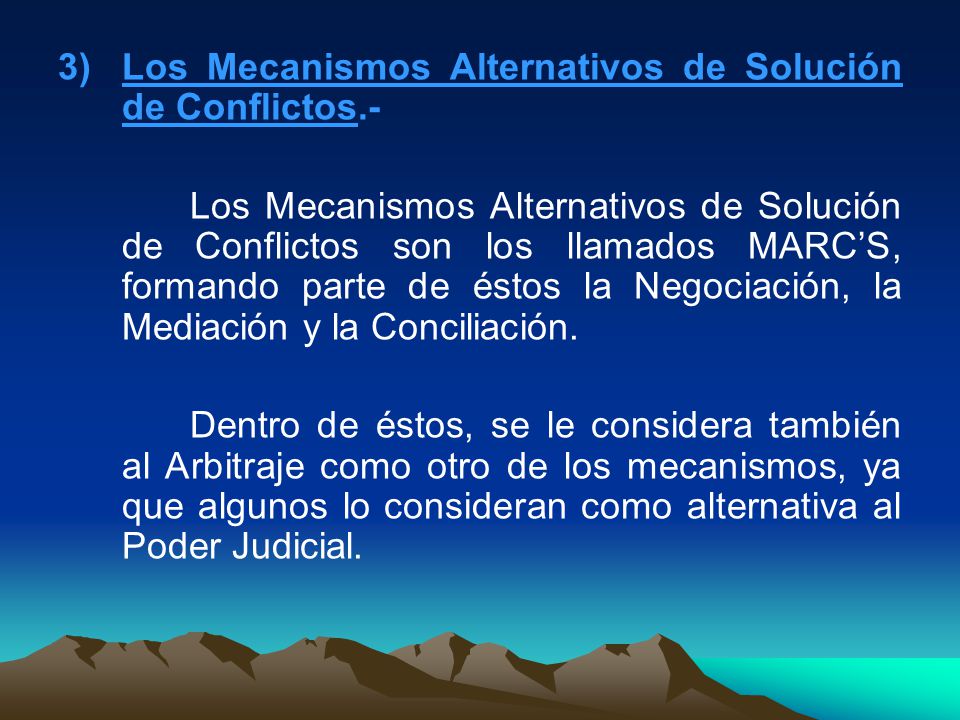 3) Los Mecanismos Alternativos de Solución de Conflictos.-

Los Mecanismos Alternativos de Solución de Conflictos son los llamados MARC’S, formando parte de éstos la Negociación, la Mediación y la Conciliación.

Dentro de éstos, se le considera también al Arbitraje como otro de los mecanismos, ya que algunos lo consideran como alternativa al Poder Judicial.